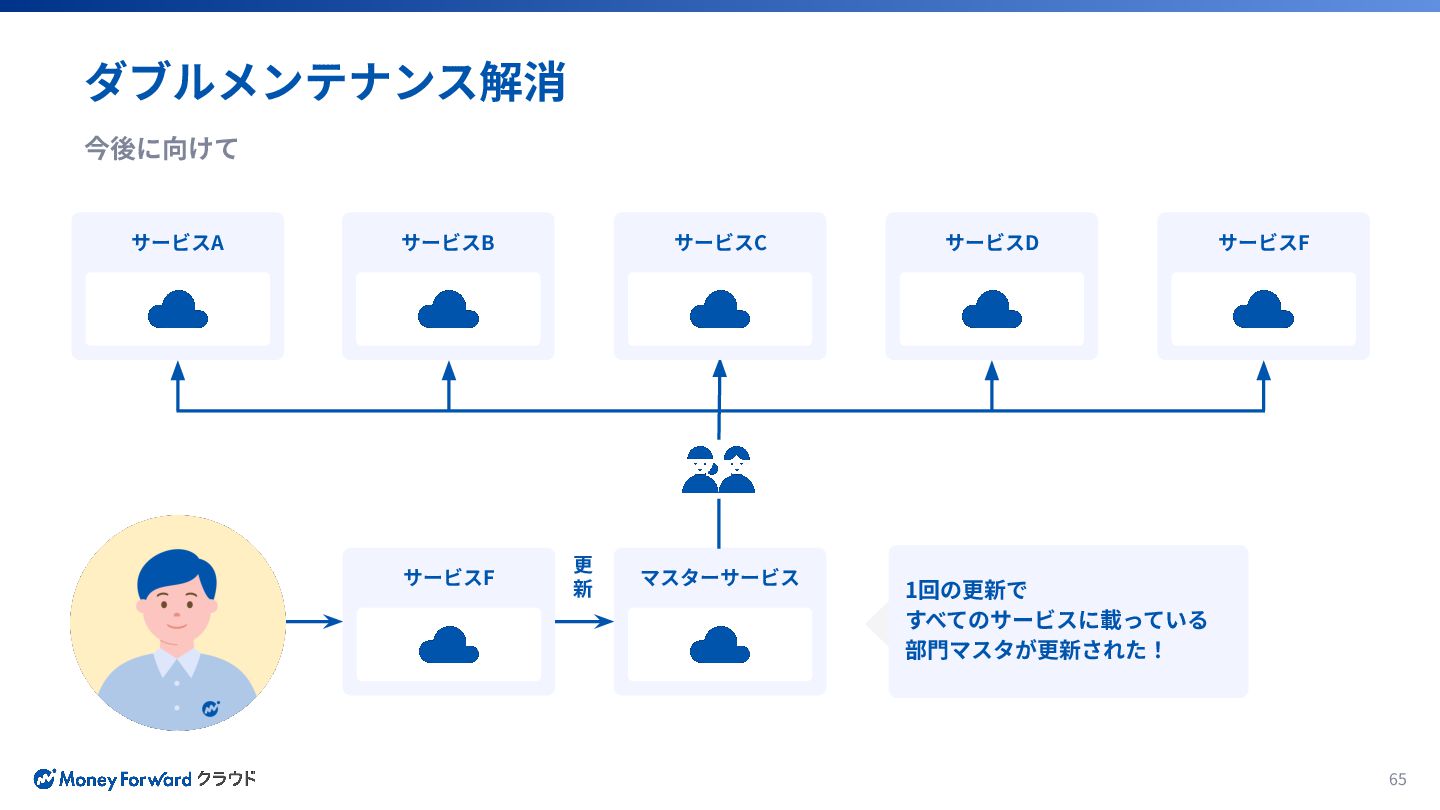 ダブルメンテナンス解消

今後に向けて

サービスA

サービスB

サービスC

サービスD

サービスF

サービスF

更新

マスターサービス

1回の更新で
すべてのサービスに載っている
部門マスタが更新された！

Money Forward クラウド

65